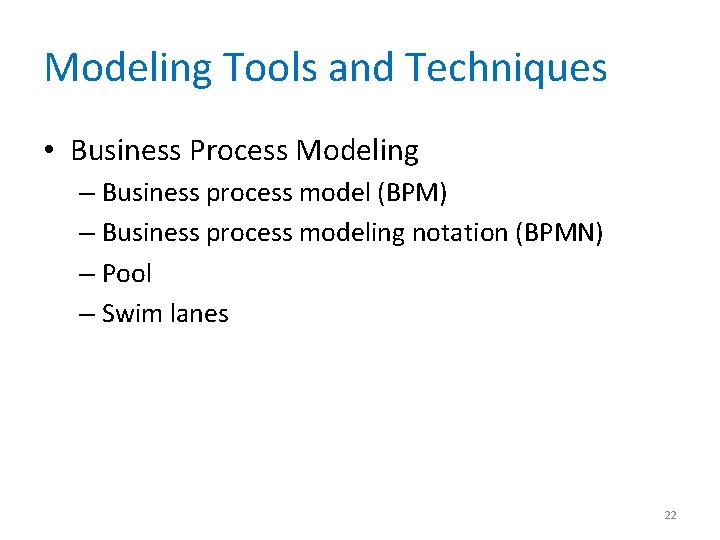 Modeling Tools and Techniques

• Business Process Modeling
  – Business process model (BPM)
  – Business process modeling notation (BPMN)
  – Pool
  – Swim lanes

22